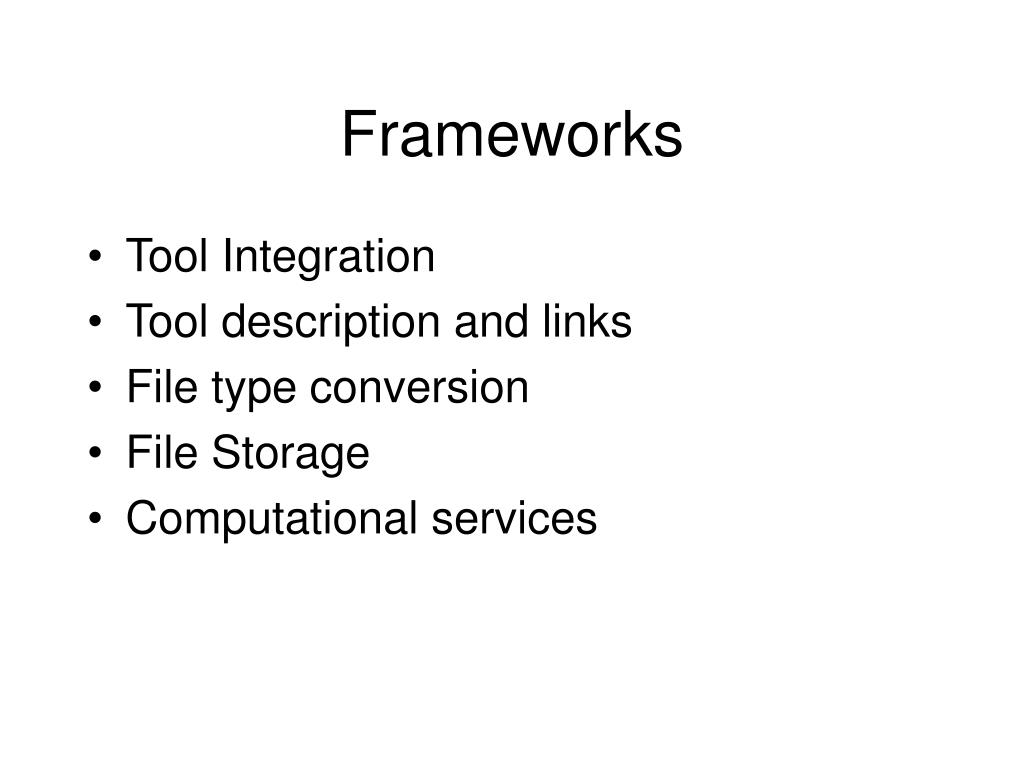 Frameworks

• Tool Integration
• Tool description and links
• File type conversion
• File Storage
• Computational services